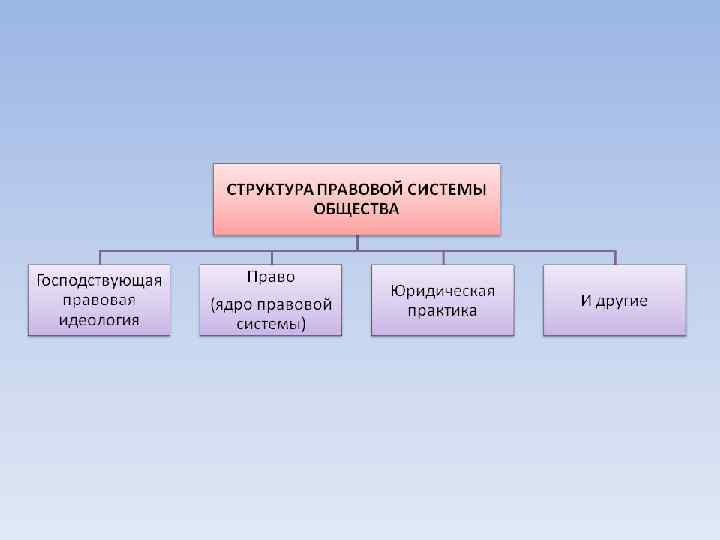 СТРУКТУРА ПРАВОВОЙ СИСТЕМЫ ОБЩЕСТВА

Господствующая правовая идеология

Право
(ядро правовой системы)

Юридическая практика

И другие